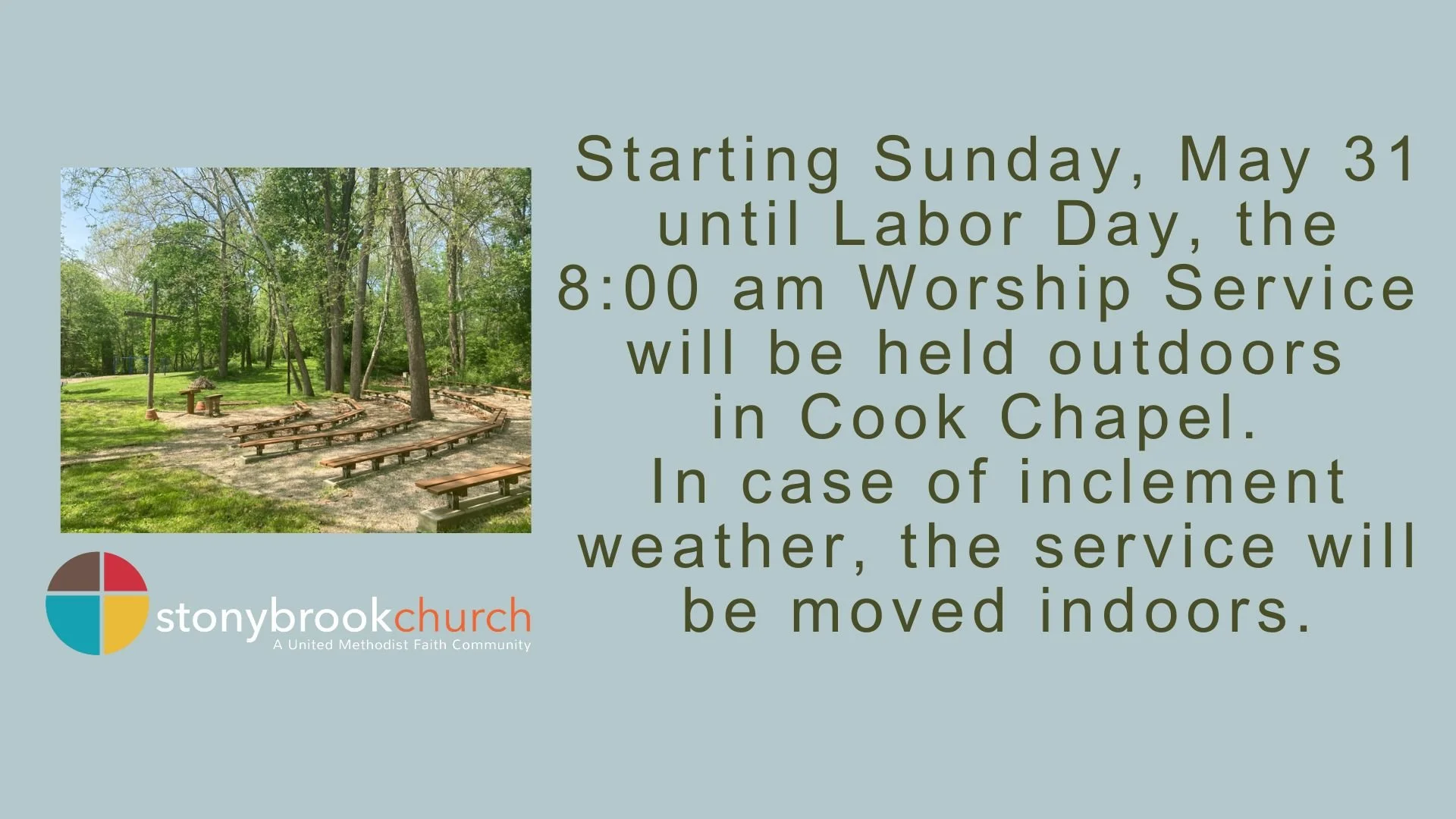 stonybrookchurch
A United Methodist Faith Community

Starting Sunday, May 31 until Labor Day, the 8:00 am Worship Service will be held outdoors in Cook Chapel.
In case of inclement weather, the service will be moved indoors.